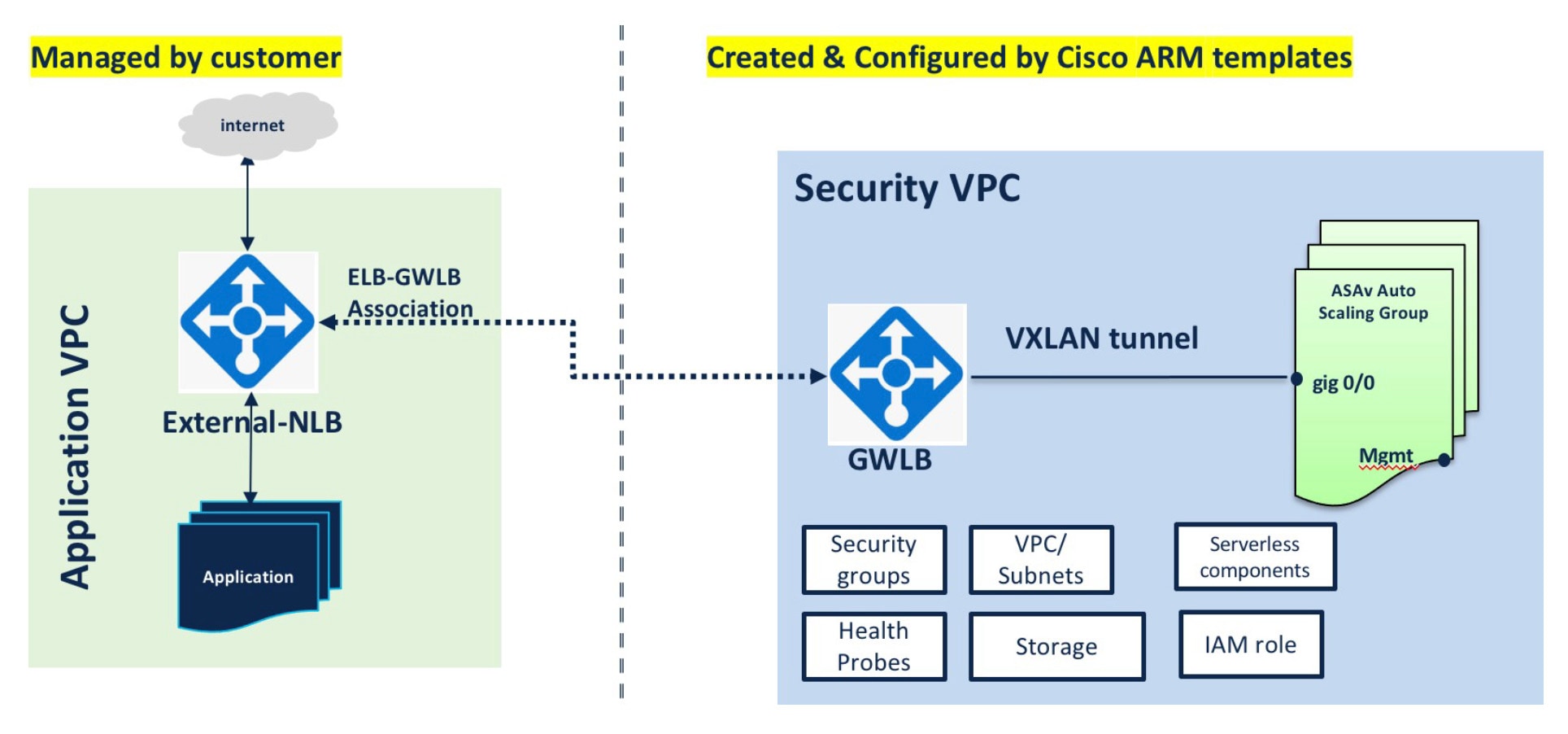 Managed by customer

internet

Application VPC

ELB-GWLB Association

External-NLB

Application

Created & Configured by Cisco ARM templates

Security VPC

GWLB

VXLAN tunnel

ASAv Auto Scaling Group

gig 0/0

Mgmt

Security groups

VPC/ Subnets

Serverless components

Health Probes

Storage

IAM role